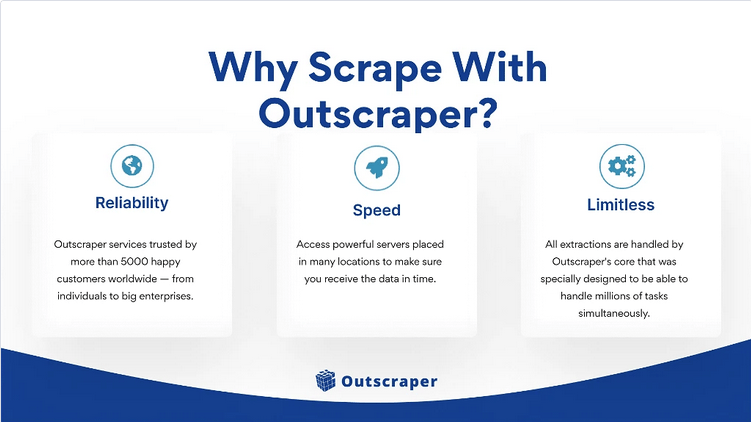 Why Scrape With Outscraper?

Reliability

Outscraper services trusted by more than 5000 happy customers worldwide — from individuals to big enterprises.

Speed

Access powerful servers placed in many locations to make sure you receive the data in time.

Limitless

All extractions are handled by Outscraper's core that was specially designed to be able to handle millions of tasks simultaneously.

Outscraper